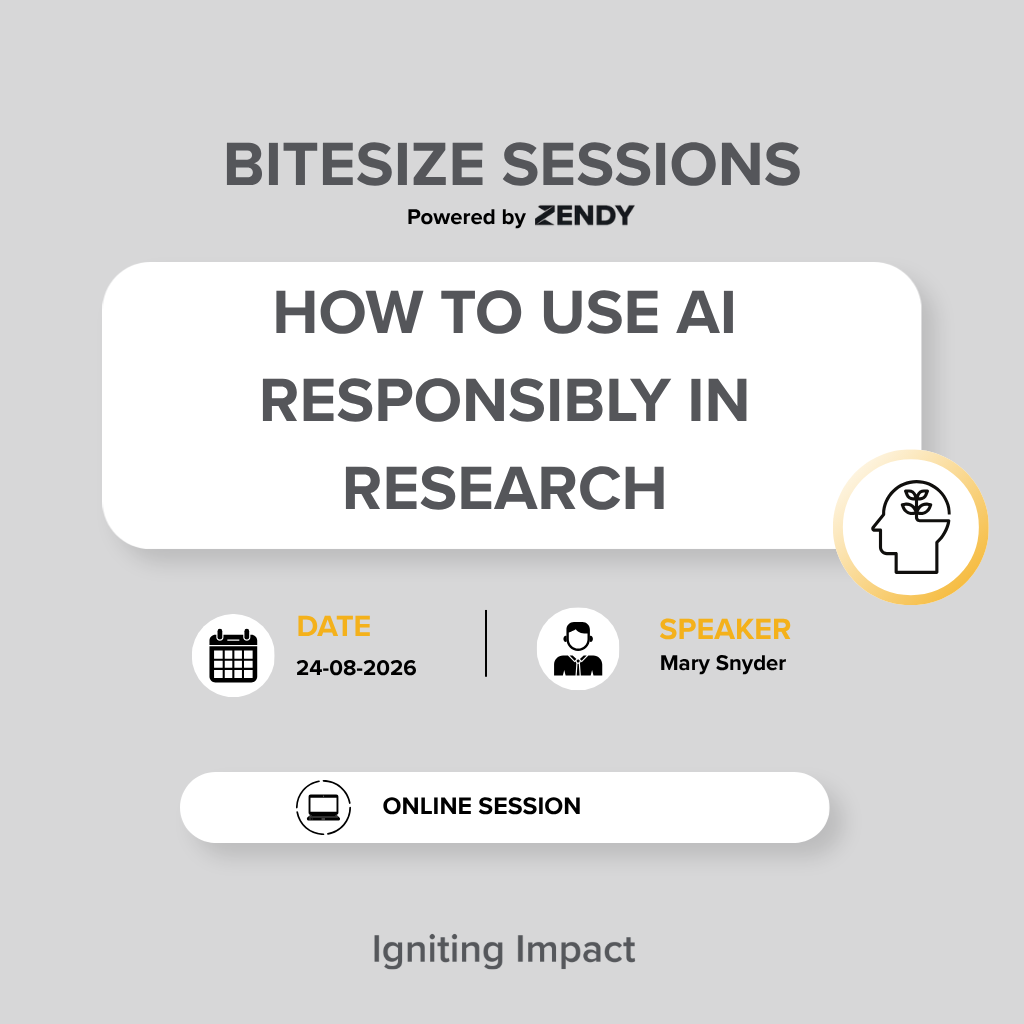 BITESIZE SESSIONS
Powered by ZENDY

HOW TO USE AI RESPONSIBLY IN RESEARCH

DATE
24-08-2026

SPEAKER
Mary Snyder

ONLINE SESSION

Igniting Impact